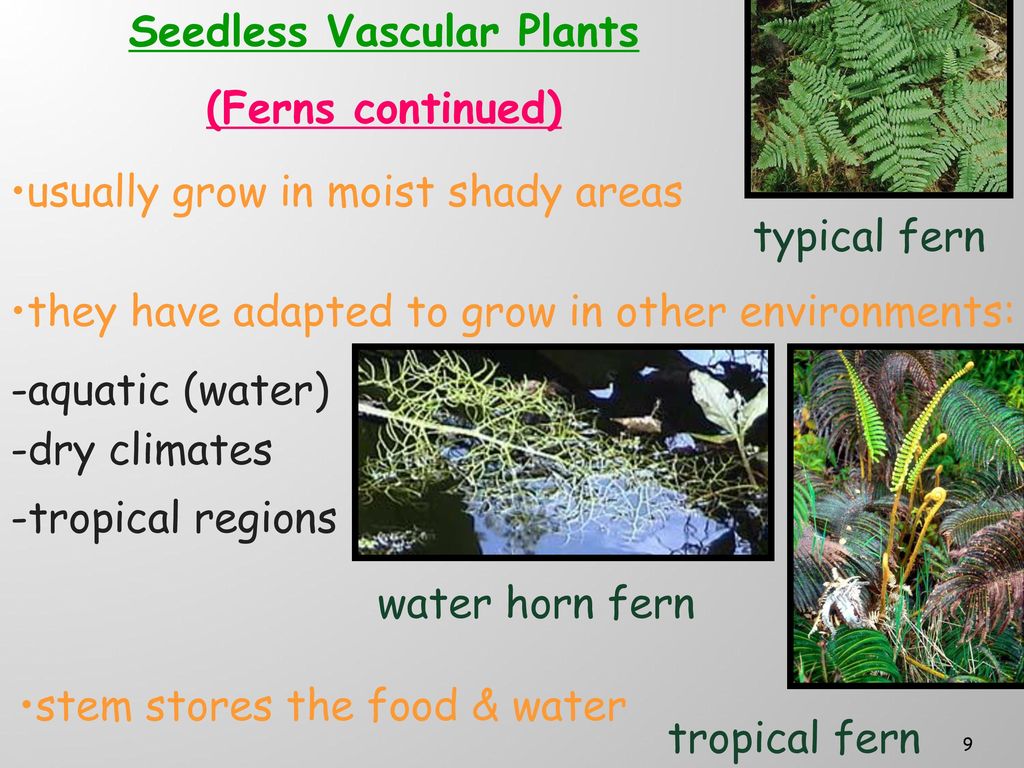 Seedless Vascular Plants

(Ferns continued)

•usually grow in moist shady areas

typical fern

•they have adapted to grow in other environments:

-aquatic (water)
-dry climates
-tropical regions

water horn fern

•stem stores the food & water

tropical fern

9